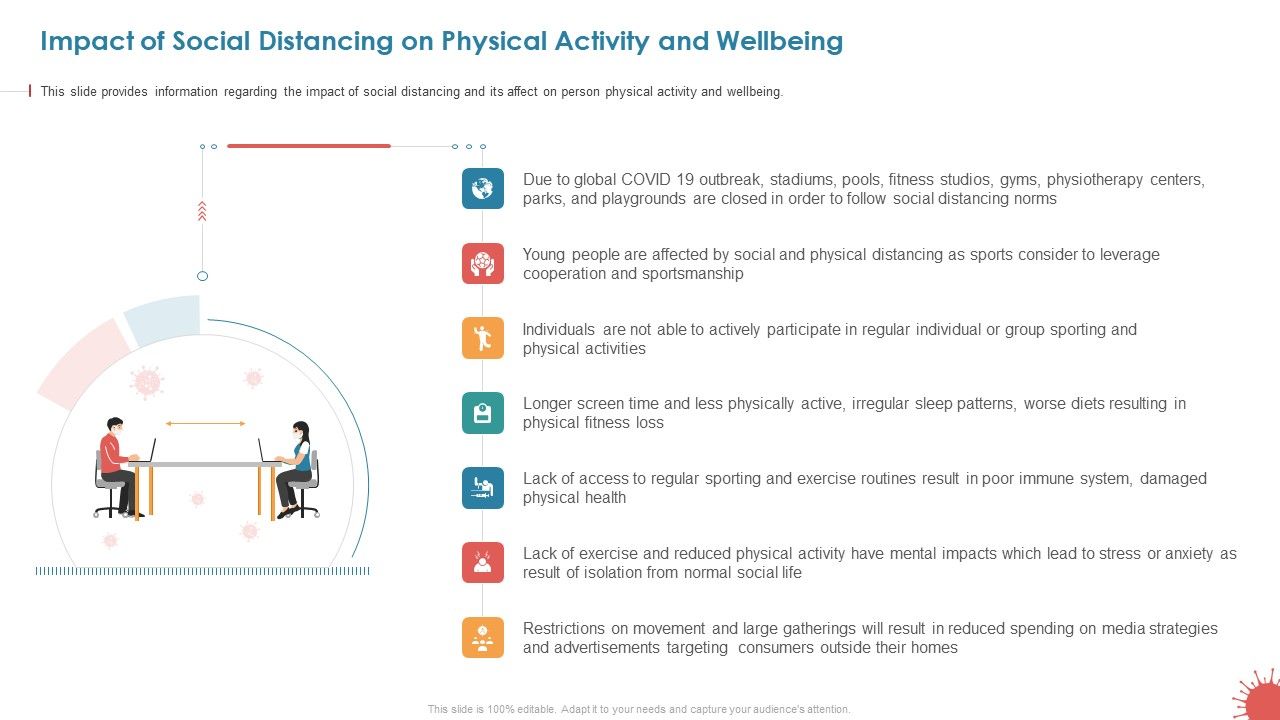 Impact of Social Distancing on Physical Activity and Wellbeing

This slide provides information regarding the impact of social distancing and its affect on person physical activity and wellbeing.

Due to global COVID 19 outbreak, stadiums, pools, fitness studios, gyms, physiotherapy centers, parks, and playgrounds are closed in order to follow social distancing norms

Young people are affected by social and physical distancing as sports consider to leverage cooperation and sportsmanship

Individuals are not able to actively participate in regular individual or group sporting and physical activities

Longer screen time and less physically active, irregular sleep patterns, worse diets resulting in physical fitness loss

Lack of access to regular sporting and exercise routines result in poor immune system, damaged physical health

Lack of exercise and reduced physical activity have mental impacts which lead to stress or anxiety as result of isolation from normal social life

Restrictions on movement and large gatherings will result in reduced spending on media strategies and advertisements targeting consumers outside their homes

This slide is 100% editable. Adapt it to your needs and capture your audience's attention.